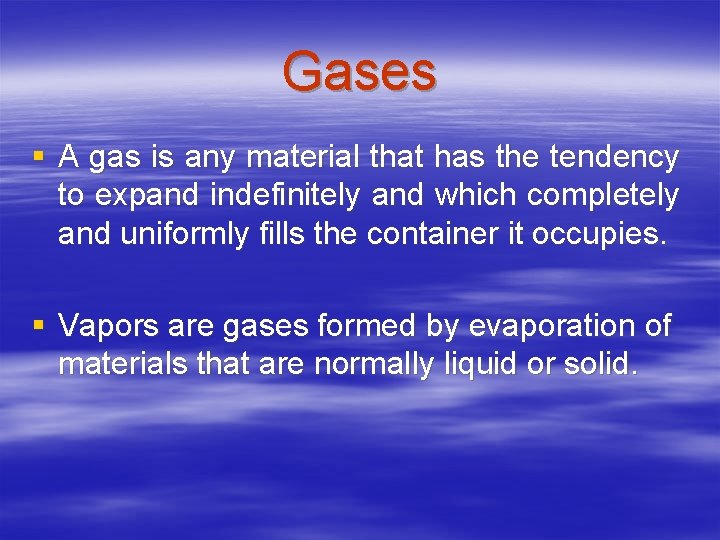 Gases

▪ A gas is any material that has the tendency to expand indefinitely and which completely and uniformly fills the container it occupies.

▪ Vapors are gases formed by evaporation of materials that are normally liquid or solid.